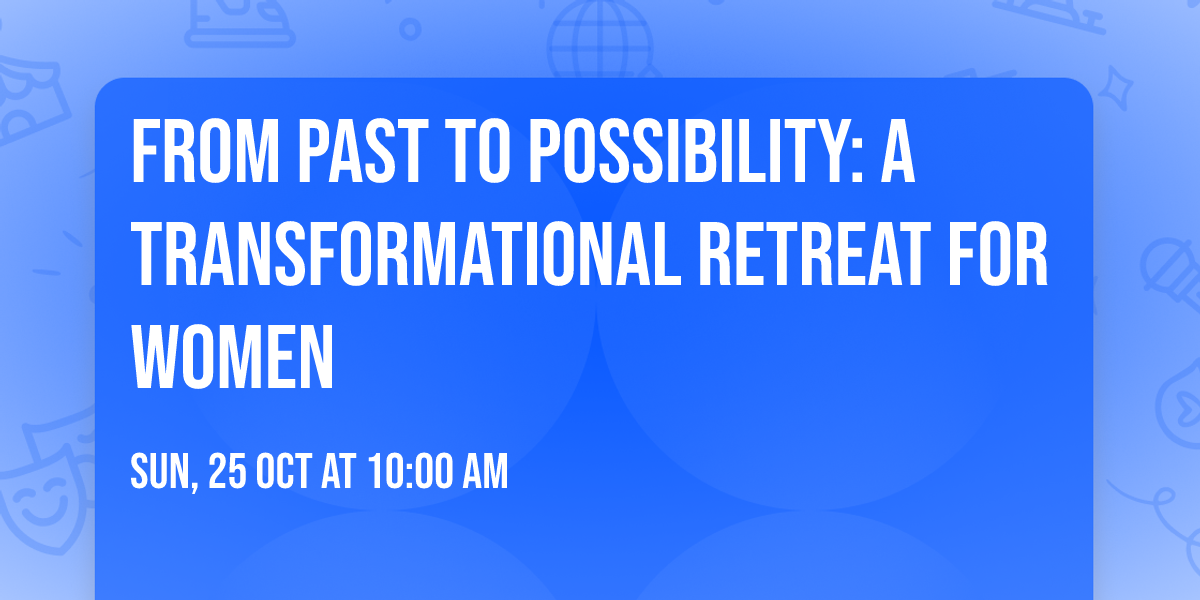 FROM PAST TO POSSIBILITY: A TRANSFORMATIONAL RETREAT FOR WOMEN

SUN, 25 OCT AT 10:00 AM